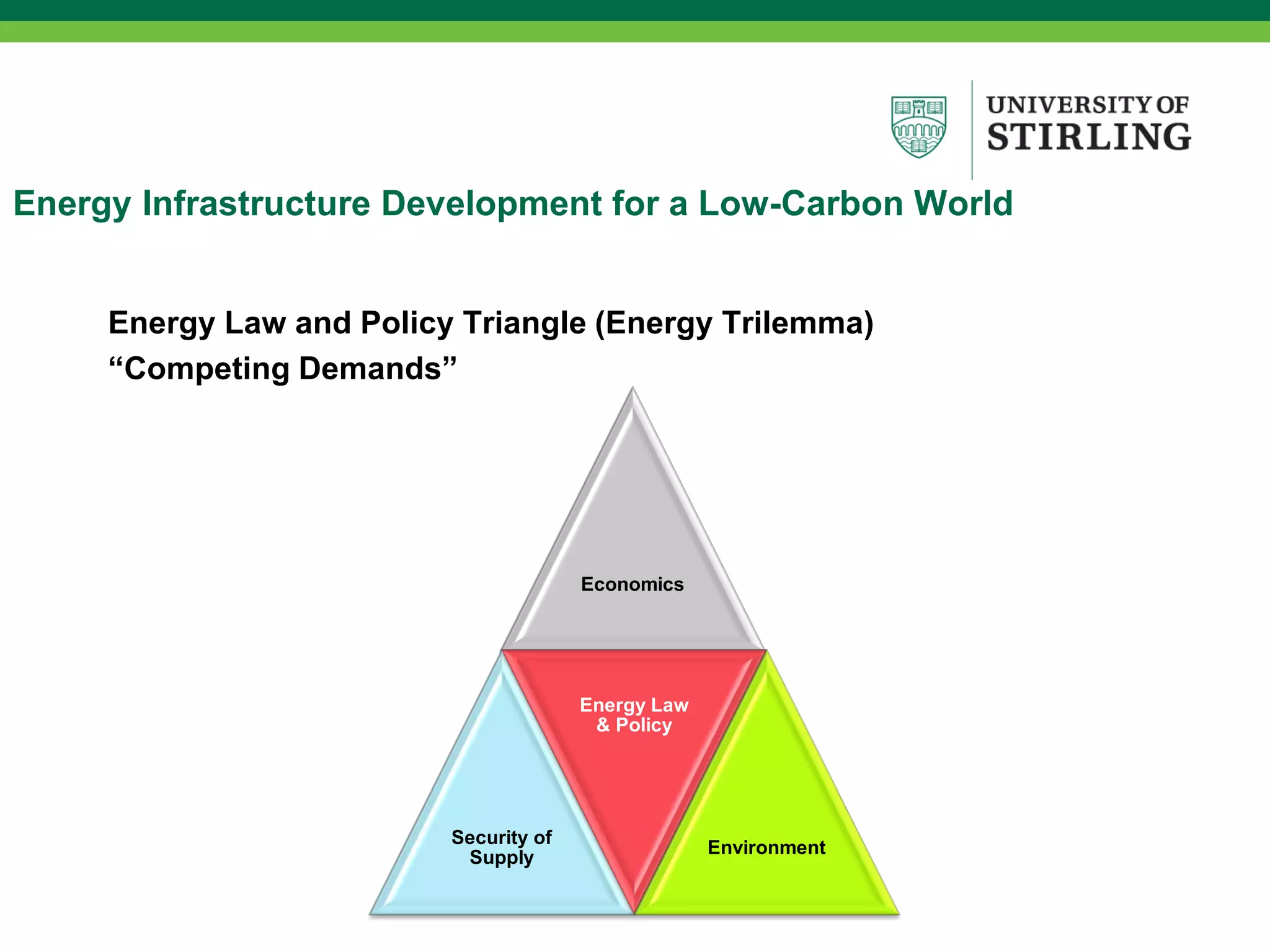 UNIVERSITY OF STIRLING

Energy Infrastructure Development for a Low-Carbon World

Energy Law and Policy Triangle (Energy Trilemma)
“Competing Demands”

Economics

Energy Law & Policy

Security of Supply

Environment